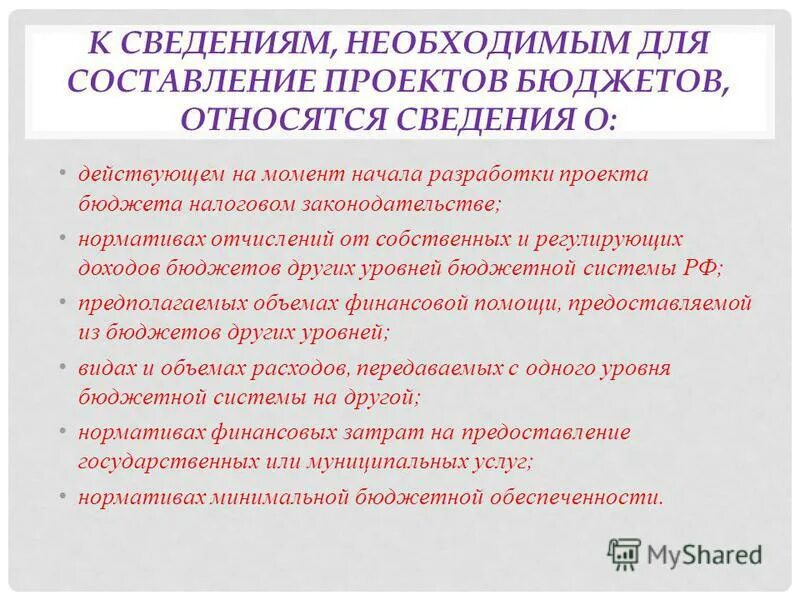 К СВЕДЕНИЯМ, НЕОБХОДИМЫМ ДЛЯ СОСТАВЛЕНИЕ ПРОЕКТОВ БЮДЖЕТОВ, ОТНОСЯТСЯ СВЕДЕНИЯ О:

• действующем на момент начала разработки проекта бюджета налоговом законодательстве;
• нормативах отчислений от собственных и регулирующих доходов бюджетов других уровней бюджетной системы РФ;
• предполагаемых объемах финансовой помощи, предоставляемой из бюджетов других уровней;
• видах и объемах расходов, передаваемых с одного уровня бюджетной системы на другой;
• нормативах финансовых затрат на предоставление государственных или муниципальных услуг;
• нормативах минимальной бюджетной обеспеченности.

MyShared